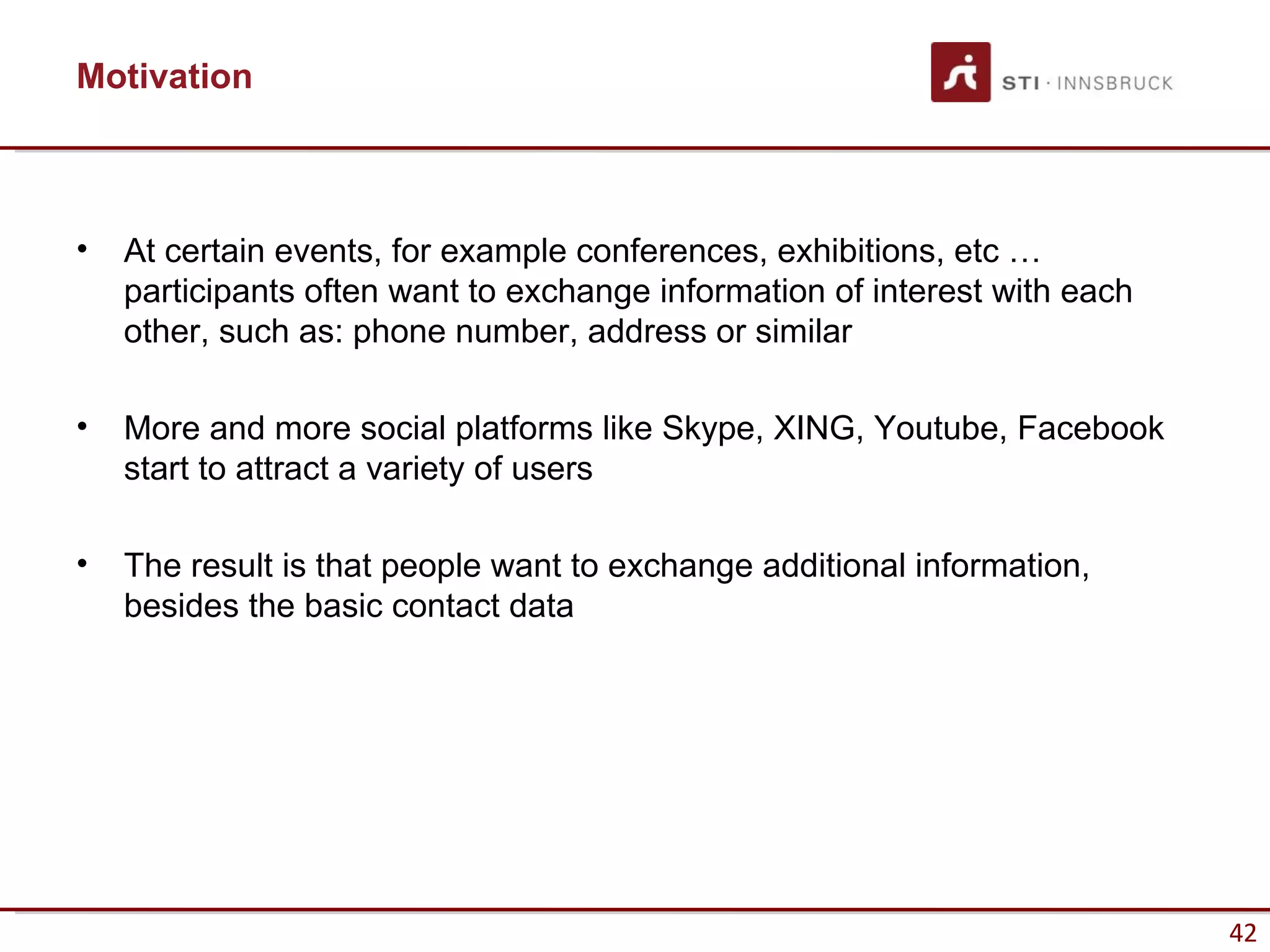 Motivation

STI · INNSBRUCK

• At certain events, for example conferences, exhibitions, etc … participants often want to exchange information of interest with each other, such as: phone number, address or similar

• More and more social platforms like Skype, XING, Youtube, Facebook start to attract a variety of users

• The result is that people want to exchange additional information, besides the basic contact data

42